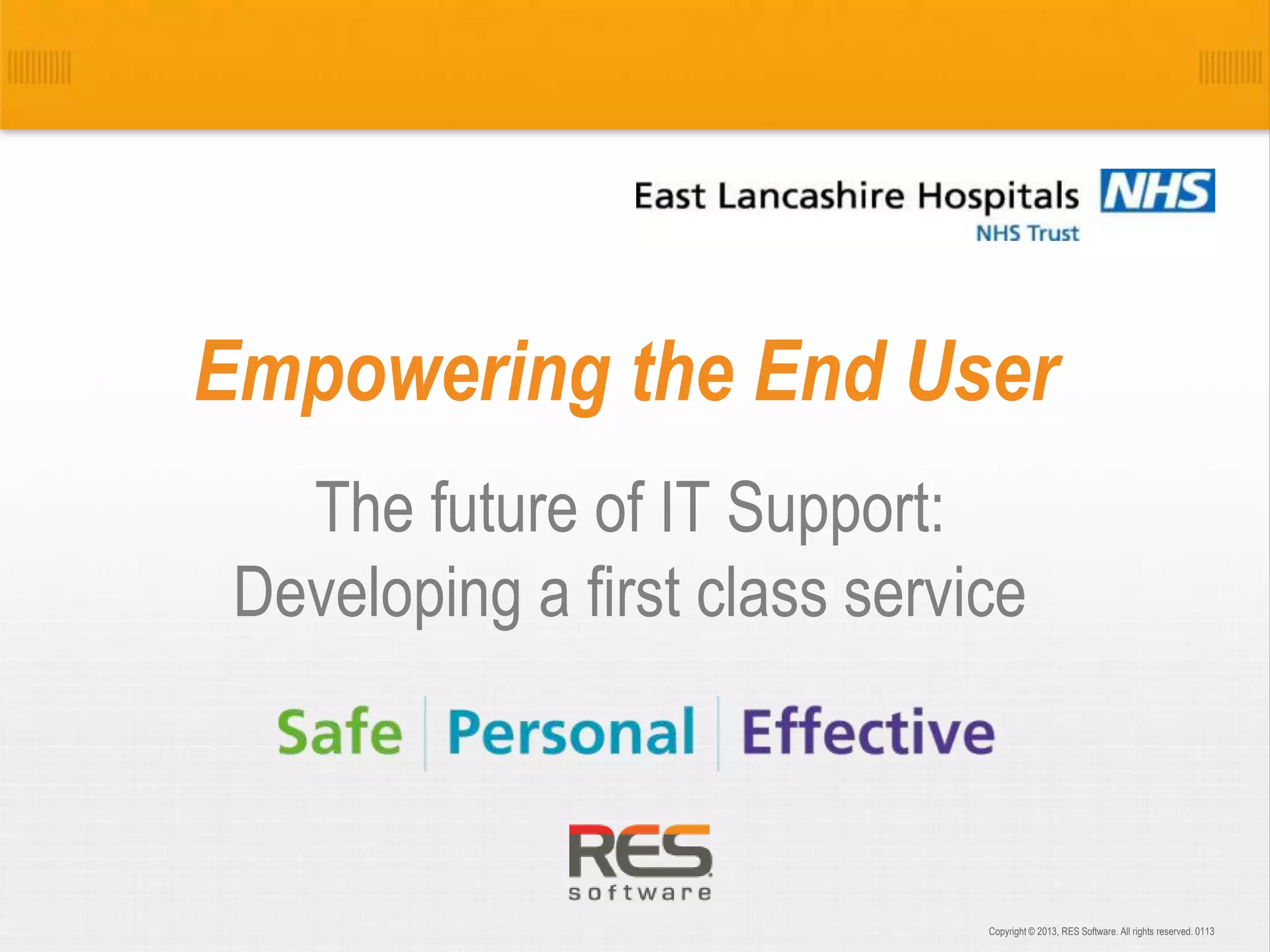 East Lancashire Hospitals NHS
NHS Trust

Empowering the End User

The future of IT Support:
Developing a first class service

Safe | Personal | Effective

RES
software

Copyright © 2013, RES Software. All rights reserved. 0113